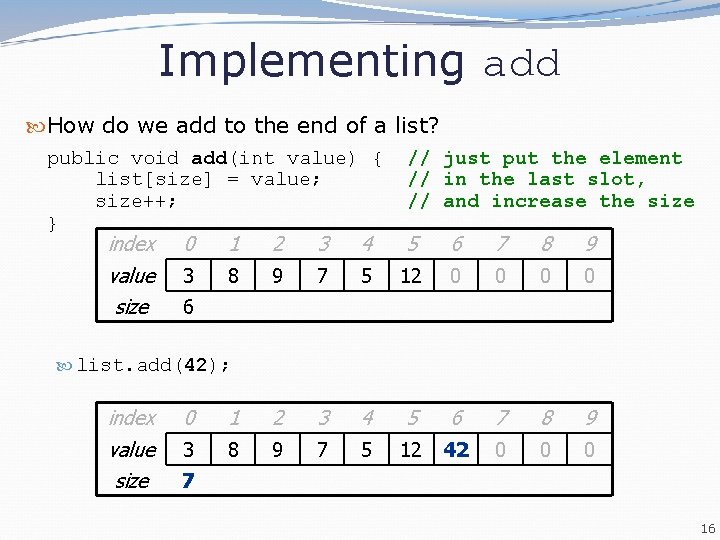 Implementing add

How do we add to the end of a list?

public void add(int value) {   // just put the element
    list[size] = value;        // in the last slot,
    size++;                    // and increase the size
}

| index | 0 | 1 | 2 | 3 | 4 | 5 | 6 | 7 | 8 | 9 |
|---|---|---|---|---|---|---|---|---|---|---|
| value | 3 | 8 | 9 | 7 | 5 | 12 | 0 | 0 | 0 | 0 |
| size | 6 | | | | | | | | | |

list.add(42);

| index | 0 | 1 | 2 | 3 | 4 | 5 | 6 | 7 | 8 | 9 |
|---|---|---|---|---|---|---|---|---|---|---|
| value | 3 | 8 | 9 | 7 | 5 | 12 | 42 | 0 | 0 | 0 |
| size | 7 | | | | | | | | | |

16